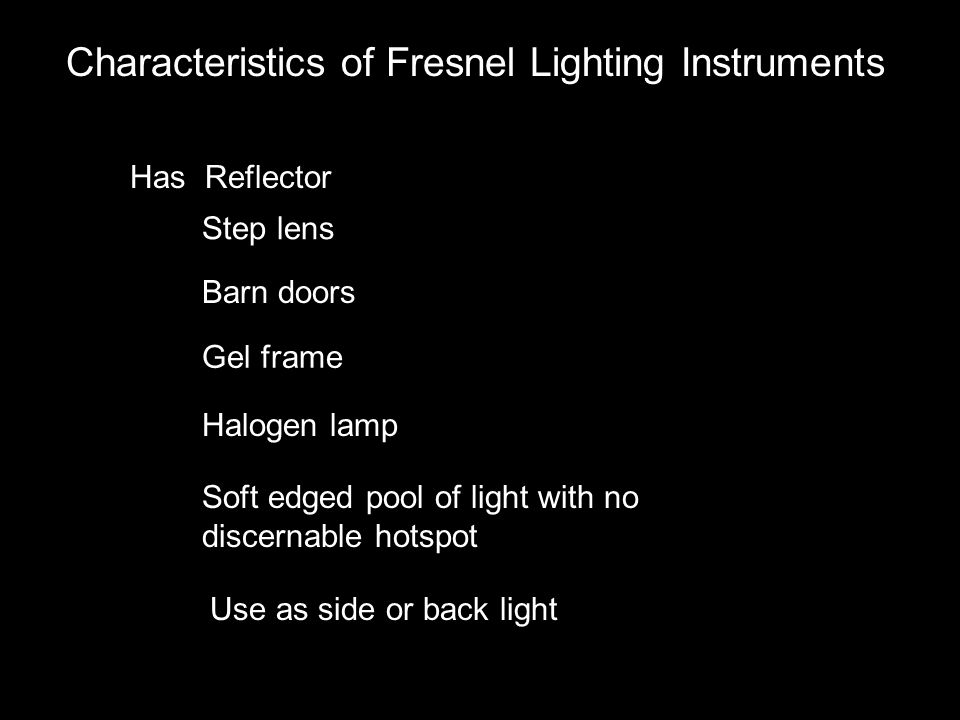 Characteristics of Fresnel Lighting Instruments

Has Reflector

Step lens

Barn doors

Gel frame

Halogen lamp

Soft edged pool of light with no discernable hotspot

Use as side or back light